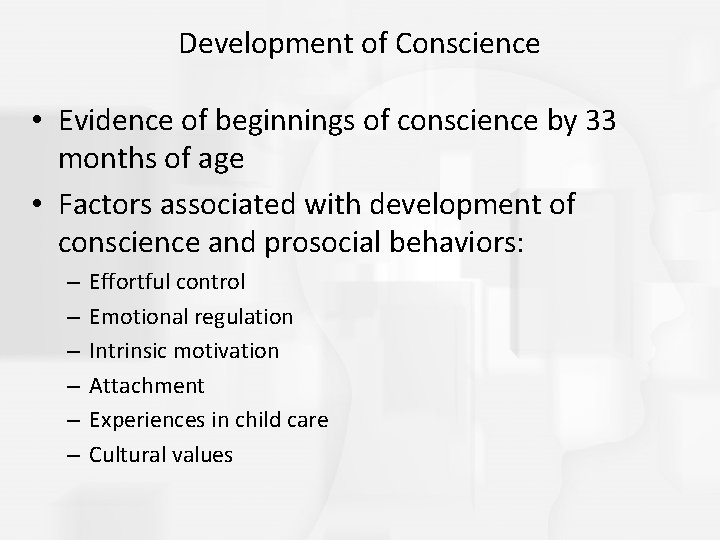 Development of Conscience

• Evidence of beginnings of conscience by 33 months of age
• Factors associated with development of conscience and prosocial behaviors:
– Effortful control
– Emotional regulation
– Intrinsic motivation
– Attachment
– Experiences in child care
– Cultural values